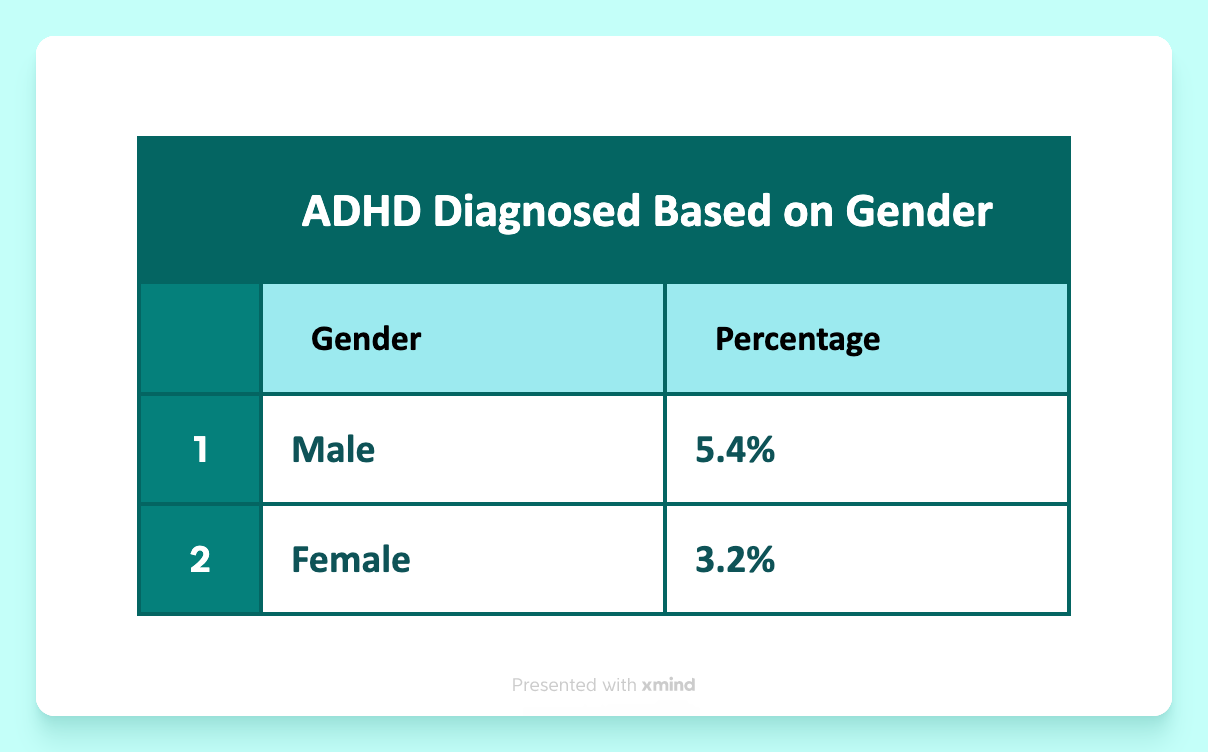 ADHD Diagnosed Based on Gender

| | Gender | Percentage |
|---|---|---|
| 1 | Male | 5.4% |
| 2 | Female | 3.2% |

Presented with xmind